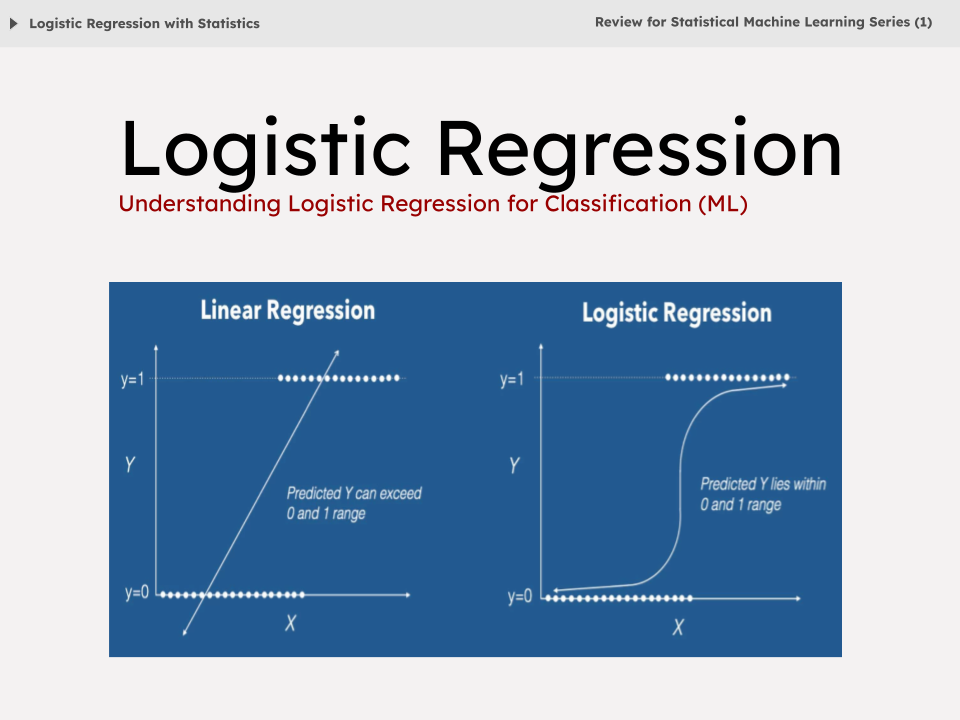 Logistic Regression with Statistics

Review for Statistical Machine Learning Series (1)

Logistic Regression

Understanding Logistic Regression for Classification (ML)

Linear Regression

y=1

Y

Predicted Y can exceed 0 and 1 range

y=0

X

Logistic Regression

y=1

Y

Predicted Y lies within 0 and 1 range

y=0

X